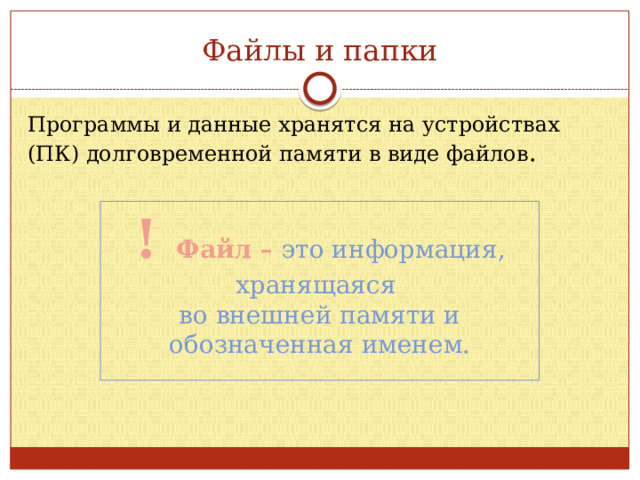 Файлы и папки

Программы и данные хранятся на устройствах (ПК) долговременной памяти в виде файлов.

! Файл – это информация, хранящаяся во внешней памяти и обозначенная именем.